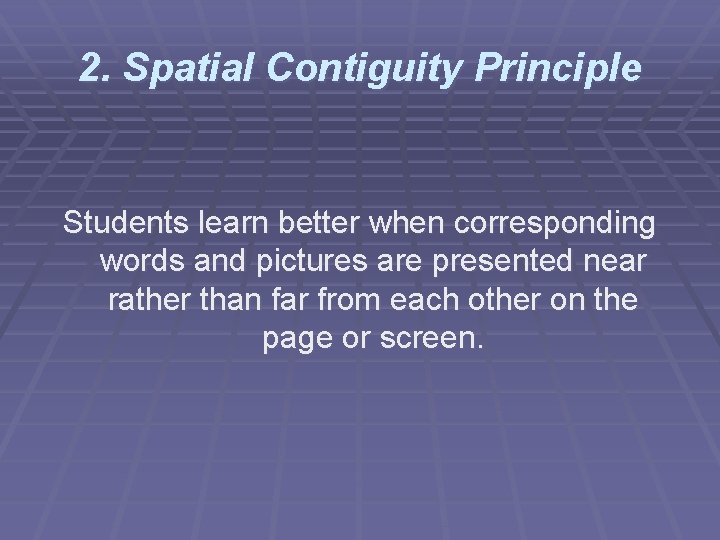 2. Spatial Contiguity Principle

Students learn better when corresponding words and pictures are presented near rather than far from each other on the page or screen.